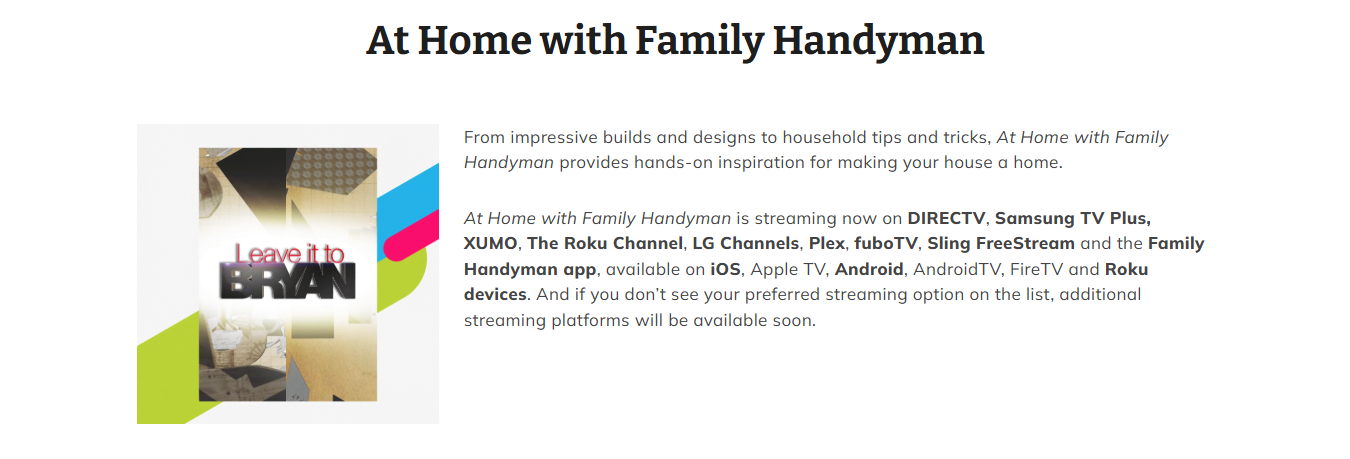 At Home with Family Handyman

Leave it to BRYAN

From impressive builds and designs to household tips and tricks, At Home with Family Handyman provides hands-on inspiration for making your house a home.

At Home with Family Handyman is streaming now on DIRECTV, Samsung TV Plus, XUMO, The Roku Channel, LG Channels, Plex, fuboTV, Sling FreeStream and the Family Handyman app, available on iOS, Apple TV, Android, AndroidTV, FireTV and Roku devices. And if you don't see your preferred streaming option on the list, additional streaming platforms will be available soon.